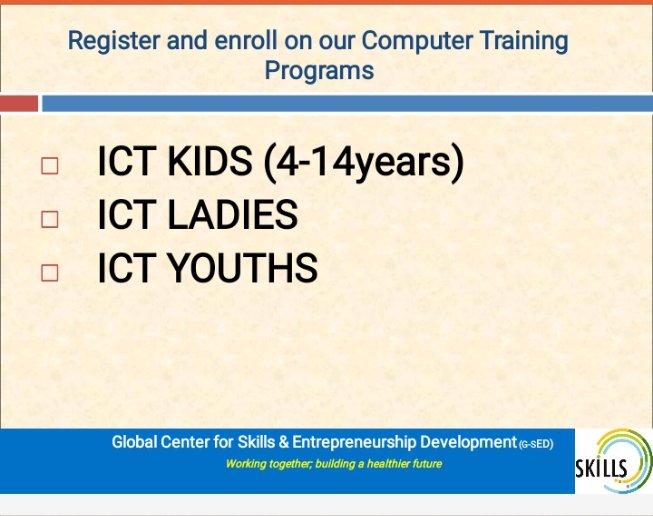 Register and enroll on our Computer Training Programs

□ ICT KIDS (4-14years)
□ ICT LADIES
□ ICT YOUTHS

Global Center for Skills & Entrepreneurship Development (G-SED)
Working together; building a healthier future

SKILLS